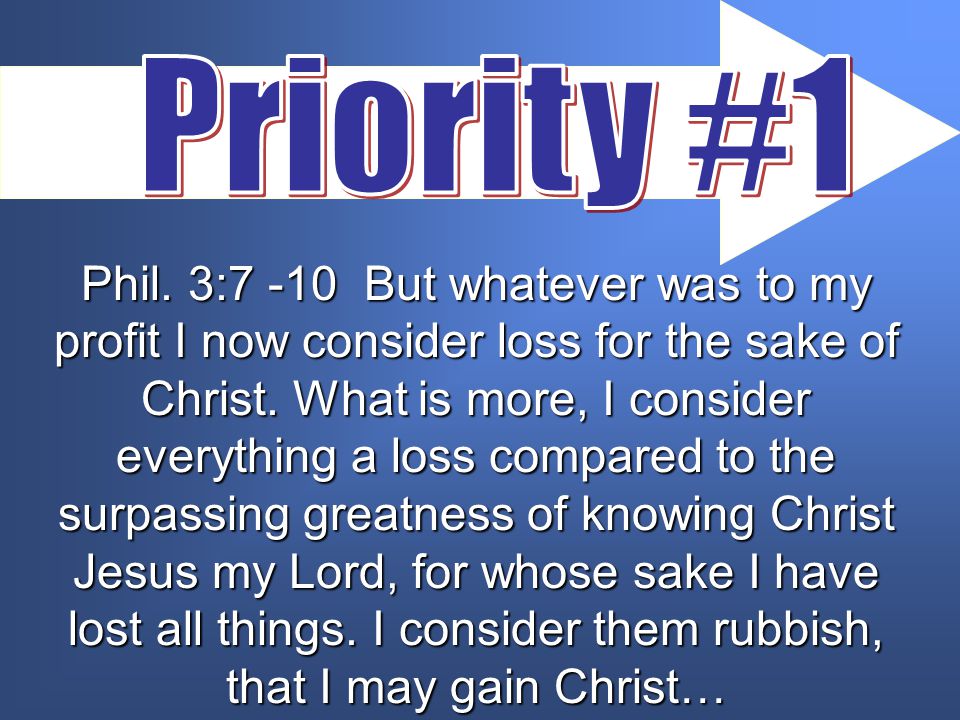 Priority #1

Phil. 3:7 -10 But whatever was to my profit I now consider loss for the sake of Christ. What is more, I consider everything a loss compared to the surpassing greatness of knowing Christ Jesus my Lord, for whose sake I have lost all things. I consider them rubbish, that I may gain Christ…